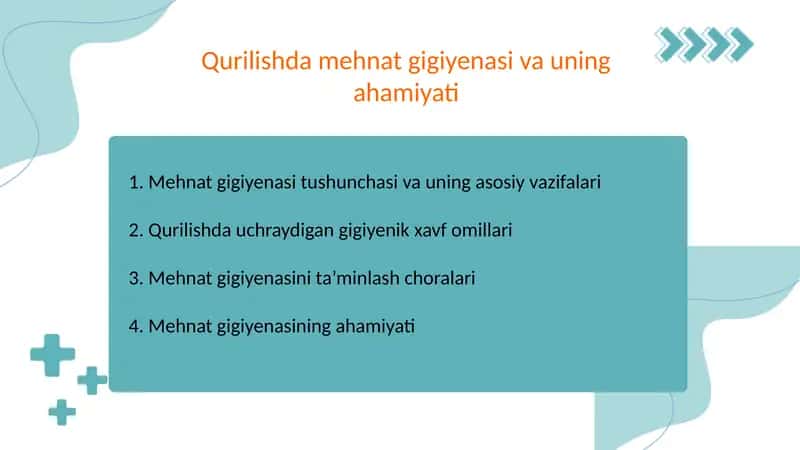 Qurilishda mehnat gigiyenasi va uning ahamiyati

1. Mehnat gigiyenasi tushunchasi va uning asosiy vazifalari

2. Qurilishda uchraydigan gigiyenik xavf omillari

3. Mehnat gigiyenasini ta'minlash choralari

4. Mehnat gigiyenasining ahamiyati